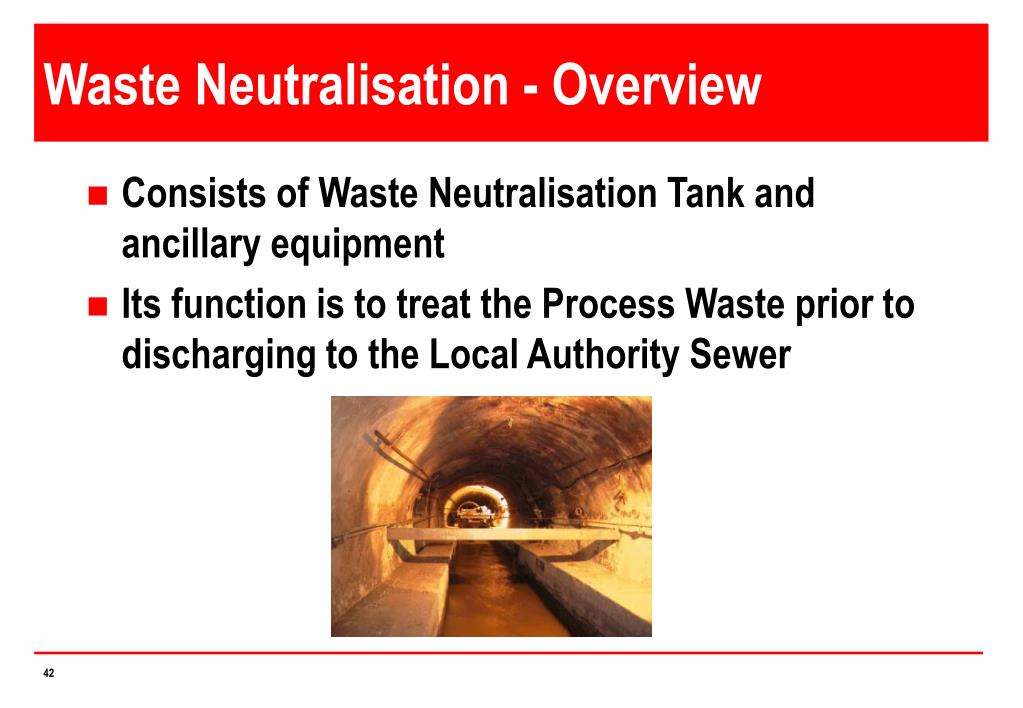 Waste Neutralisation - Overview

■ Consists of Waste Neutralisation Tank and ancillary equipment

■ Its function is to treat the Process Waste prior to discharging to the Local Authority Sewer

42